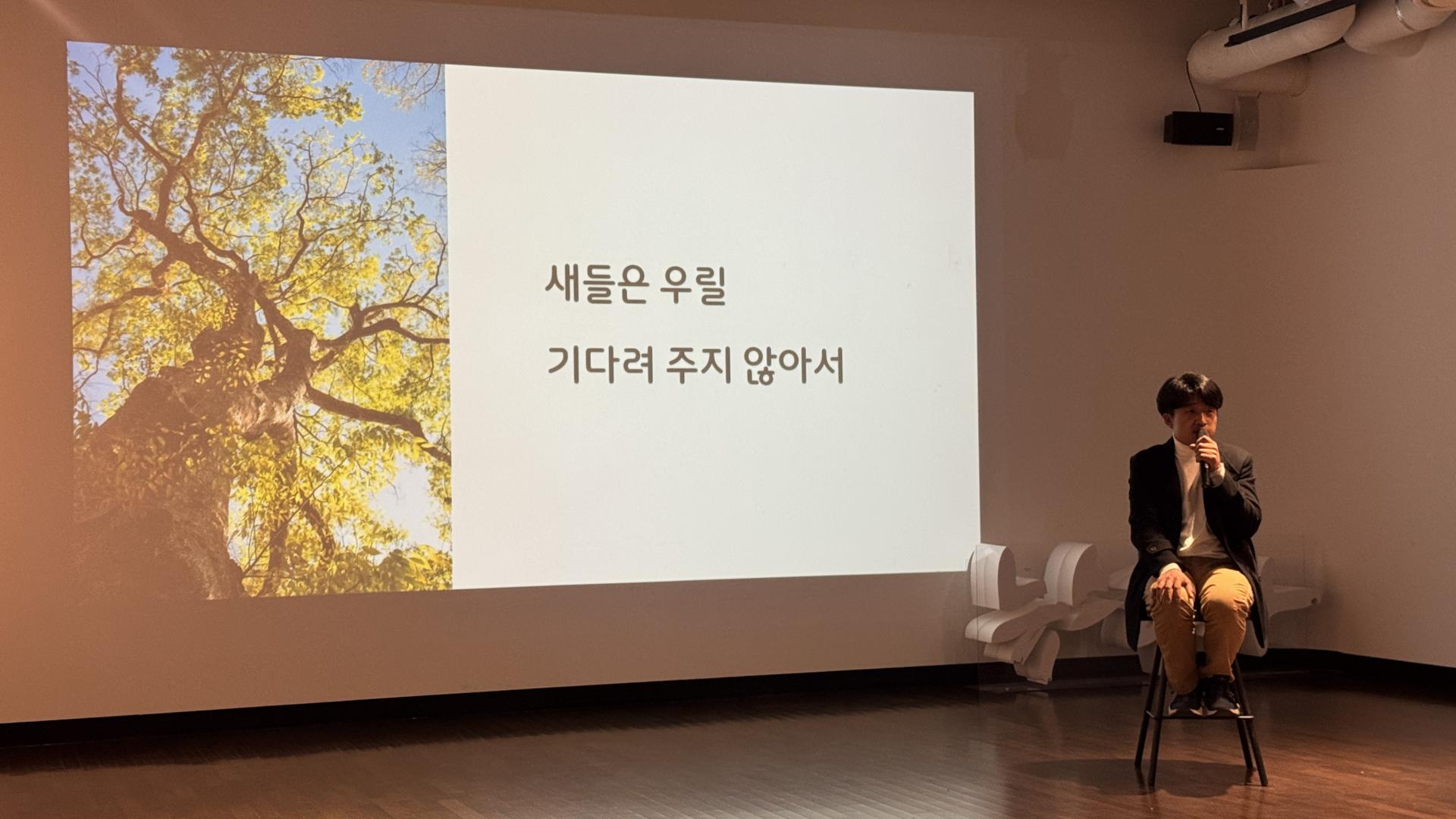 새들은 우릴

기다려 주지 않아서